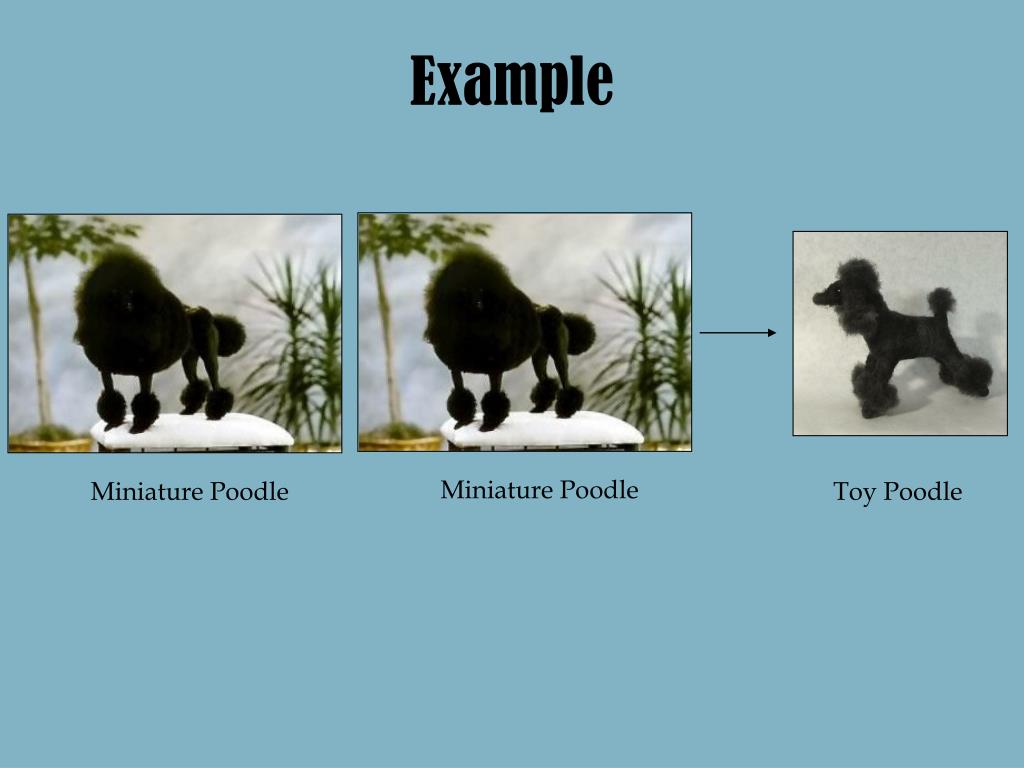 Example

Miniature Poodle

Miniature Poodle

Toy Poodle